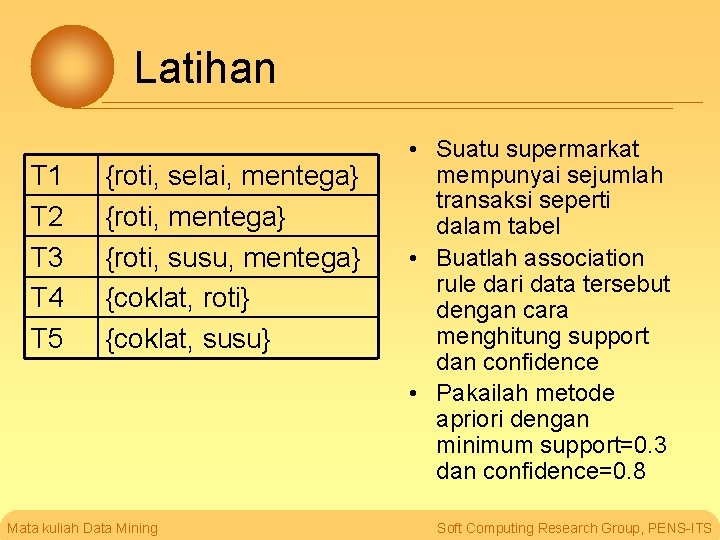 Latihan

| T1 | {roti, selai, mentega} |
|---|---|
| T2 | {roti, mentega} |
| T3 | {roti, susu, mentega} |
| T4 | {coklat, roti} |
| T5 | {coklat, susu} |

• Suatu supermarkat mempunyai sejumlah transaksi seperti dalam tabel
• Buatlah association rule dari data tersebut dengan cara menghitung support dan confidence
• Pakailah metode apriori dengan minimum support=0.3 dan confidence=0.8

Mata kuliah Data Mining
Soft Computing Research Group, PENS-ITS